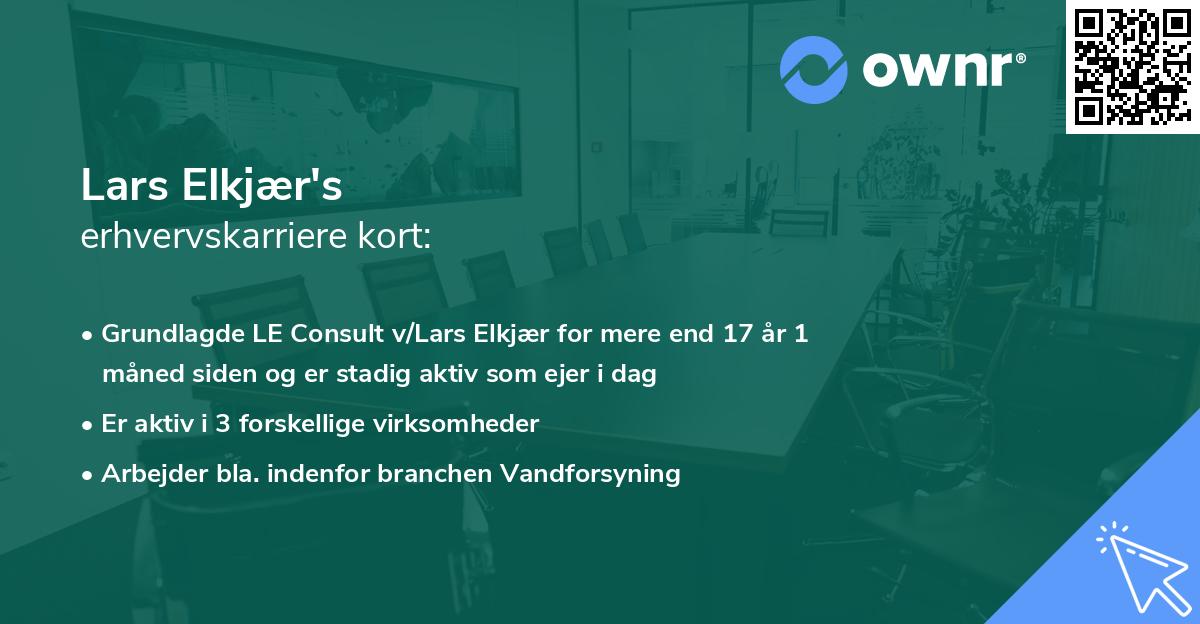 ownr®

Lars Elkjær's
erhvervskarriere kort:

• Grundlagde LE Consult v/Lars Elkjær for mere end 17 år 1 måned siden og er stadig aktiv som ejer i dag

• Er aktiv i 3 forskellige virksomheder

• Arbejder bla. indenfor branchen Vandforsyning